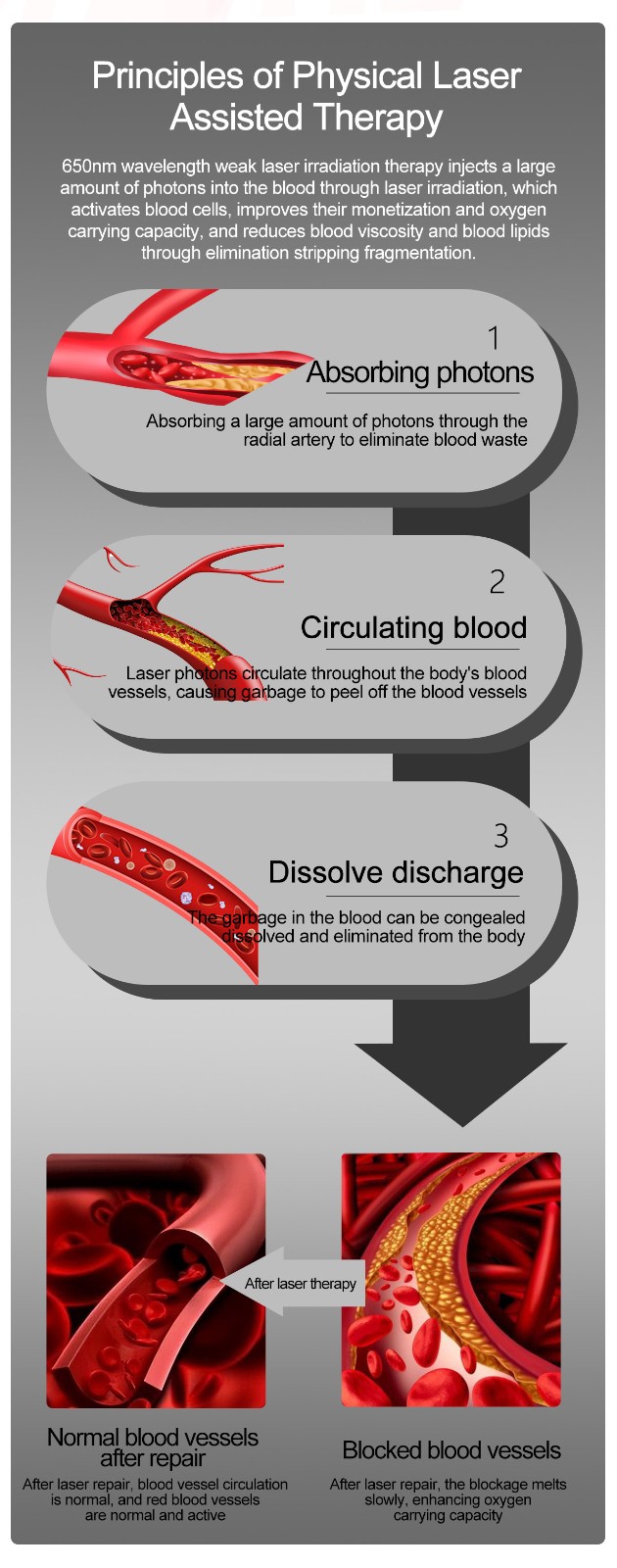 Principles of Physical Laser Assisted Therapy

650nm wavelength weak laser irradiation therapy injects a large amount of photons into the blood through laser irradiation, which activates blood cells, improves their monetization and oxygen carrying capacity, and reduces blood viscosity and blood lipids through elimination stripping fragmentation.

1

Absorbing photons

Absorbing a large amount of photons through the radial artery to eliminate blood waste

2

Circulating blood

Laser photons circulate throughout the body's blood vessels, causing garbage to peel off the blood vessels

3

Dissolve discharge

The garbage in the blood can be congealed dissolved and eliminated from the body

After laser therapy

Normal blood vessels after repair

After laser repair, blood vessel circulation is normal, and red blood vessels are normal and active

Blocked blood vessels

After laser repair, the blockage melts slowly, enhancing oxygen carrying capacity